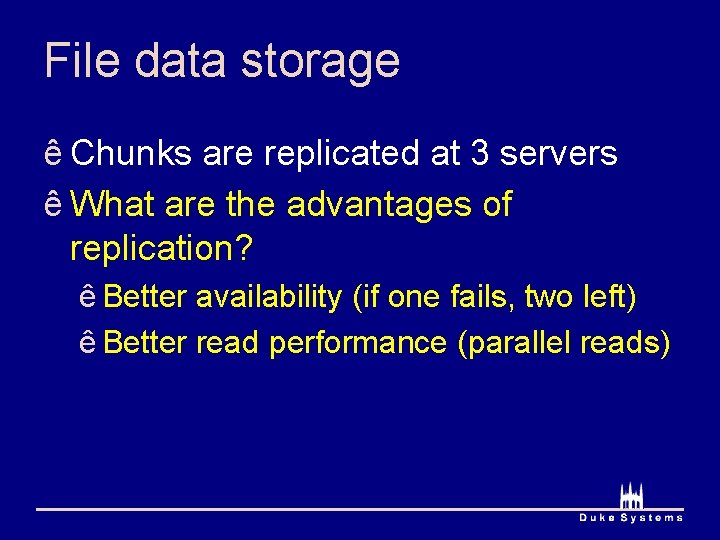 File data storage

ê Chunks are replicated at 3 servers

ê What are the advantages of replication?

ê Better availability (if one fails, two left)

ê Better read performance (parallel reads)

Duke Systems